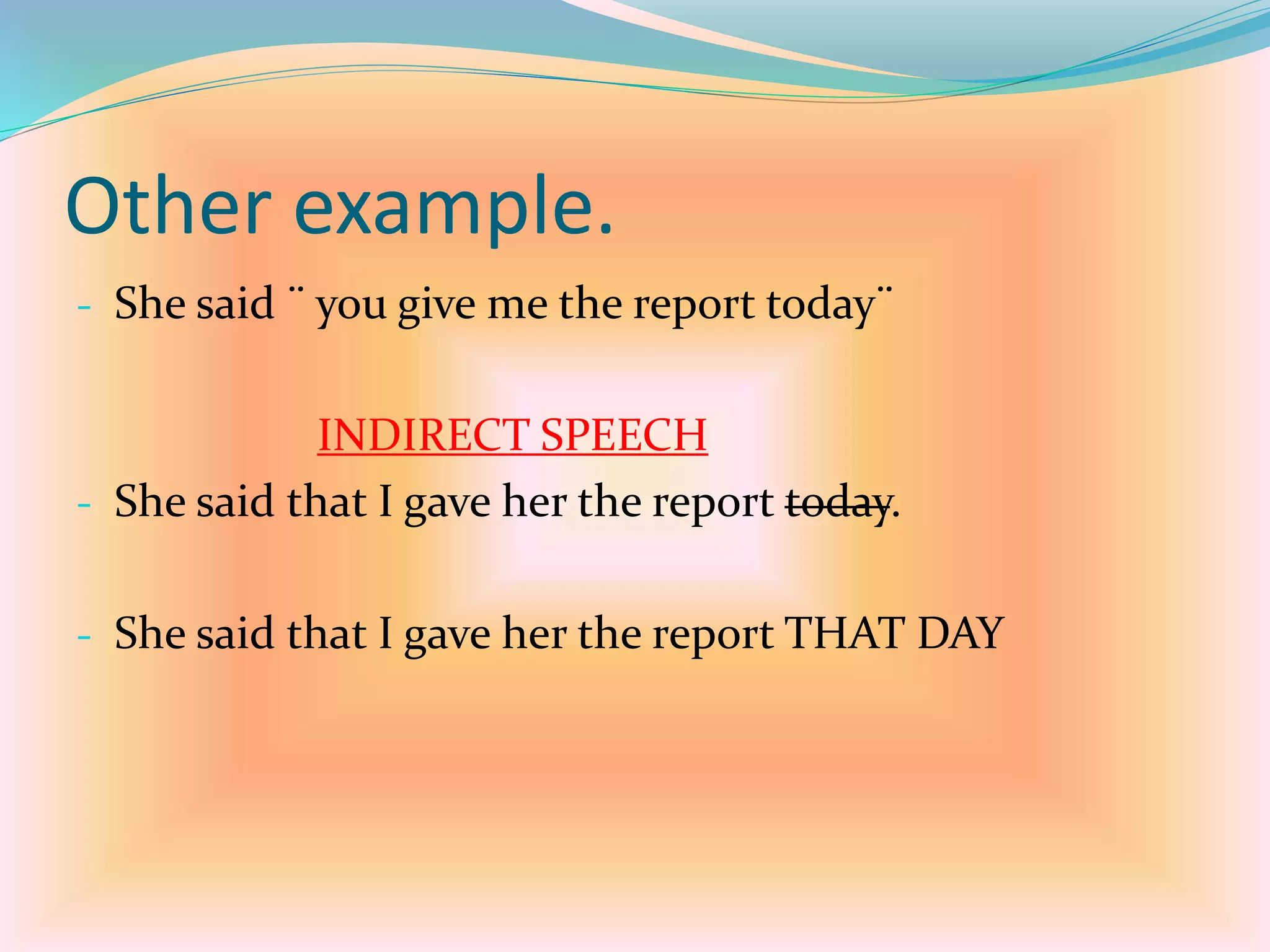 Other example.

- She said ¨ you give me the report today¨

INDIRECT SPEECH

- She said that I gave her the report ~~today~~.

- She said that I gave her the report THAT DAY